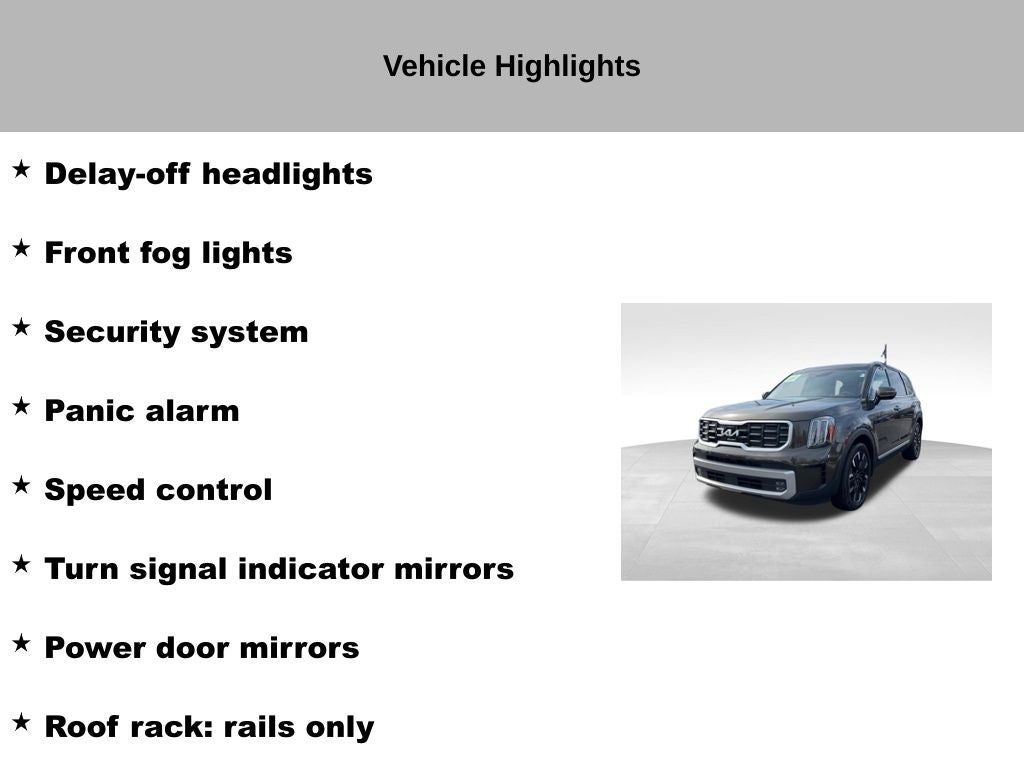 Vehicle Highlights

★ Delay-off headlights

★ Front fog lights

★ Security system

★ Panic alarm

★ Speed control

★ Turn signal indicator mirrors

★ Power door mirrors

★ Roof rack: rails only